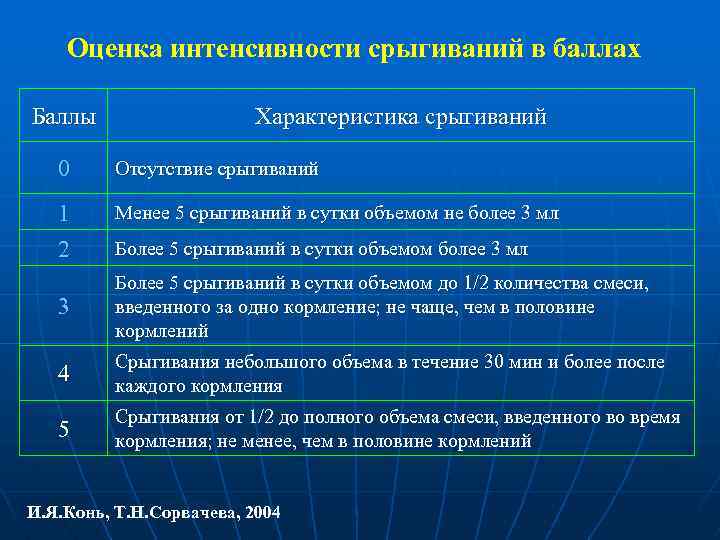 Оценка интенсивности срыгиваний в баллах

| Баллы | Характеристика срыгиваний |
|---|---|
| 0 | Отсутствие срыгиваний |
| 1 | Менее 5 срыгиваний в сутки объемом не более 3 мл |
| 2 | Более 5 срыгиваний в сутки объемом более 3 мл |
| 3 | Более 5 срыгиваний в сутки объемом до 1/2 количества смеси, введенного за одно кормление; не чаще, чем в половине кормлений |
| 4 | Срыгивания небольшого объема в течение 30 мин и более после каждого кормления |
| 5 | Срыгивания от 1/2 до полного объема смеси, введенного во время кормления; не менее, чем в половине кормлений |

И.Я.Конь, Т.Н.Сорвачева, 2004